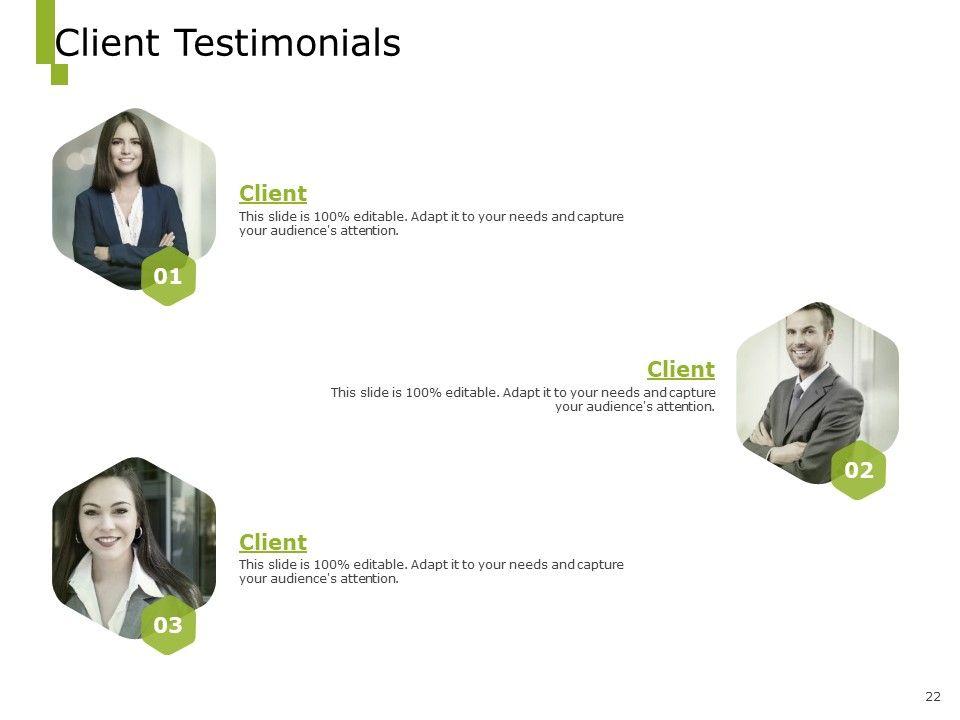 Client Testimonials

Client
This slide is 100% editable. Adapt it to your needs and capture your audience's attention.

01

Client
This slide is 100% editable. Adapt it to your needs and capture your audience's attention.

02

Client
This slide is 100% editable. Adapt it to your needs and capture your audience's attention.

03

22